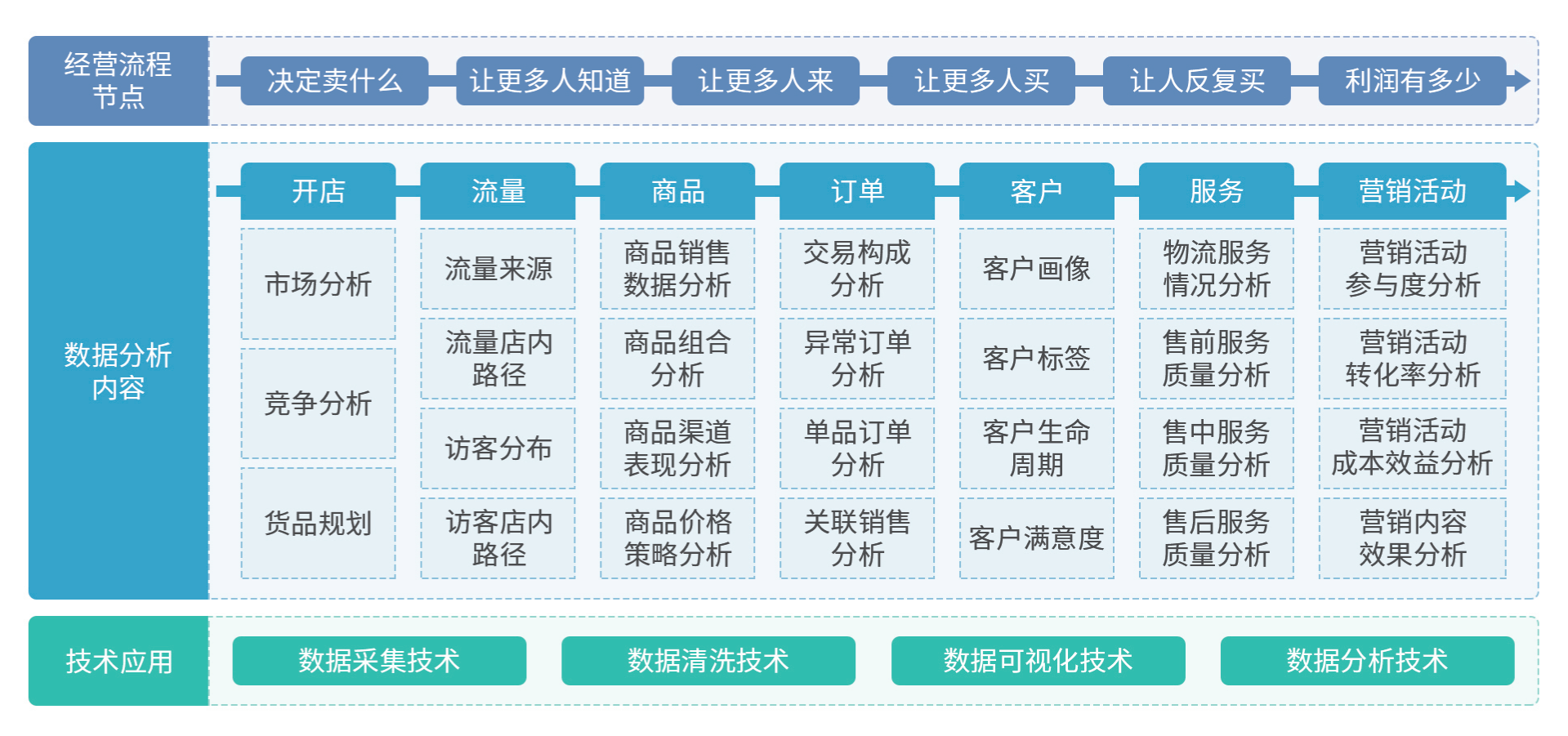 经营流程节点

决定卖什么　让更多人知道　让更多人来　让更多人买　让人反复买　利润有多少

数据分析内容

开店
市场分析
竞争分析
货品规划

流量
流量来源
流量店内路径
访客分布
访客店内路径

商品
商品销售数据分析
商品组合分析
商品渠道表现分析
商品价格策略分析

订单
交易构成分析
异常订单分析
单品订单分析
关联销售分析

客户
客户画像
客户标签
客户生命周期
客户满意度

服务
物流服务情况分析
售前服务质量分析
售中服务质量分析
售后服务质量分析

营销活动
营销活动参与度分析
营销活动转化率分析
营销活动成本效益分析
营销内容效果分析

技术应用

数据采集技术　数据清洗技术　数据可视化技术　数据分析技术